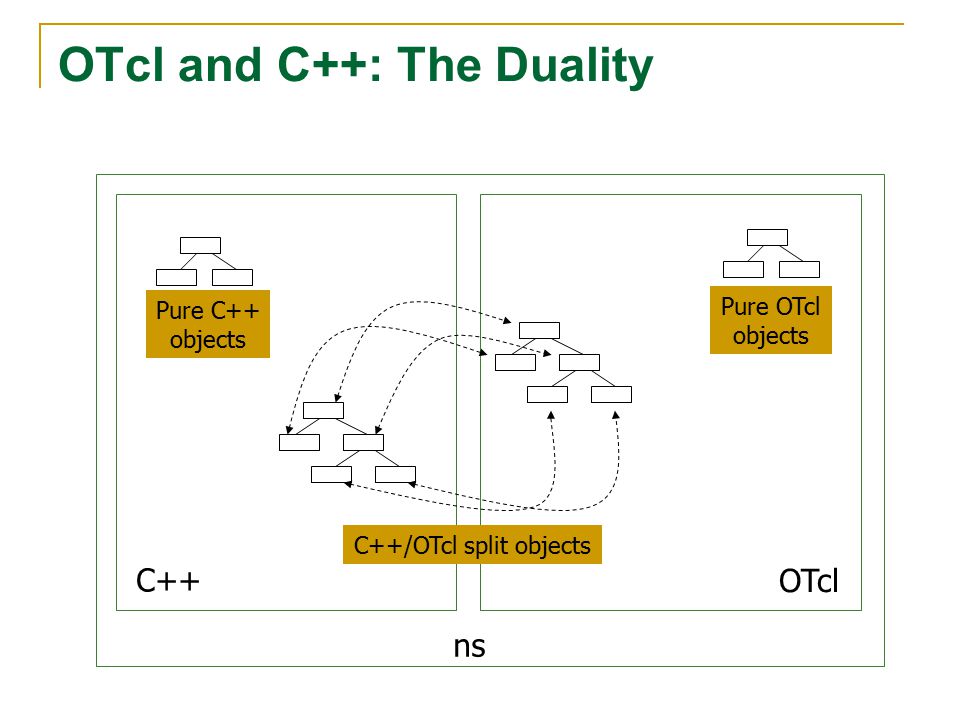 OTcl and C++: The Duality

Pure C++ objects

Pure OTcl objects

C++/OTcl split objects

C++

OTcl

ns